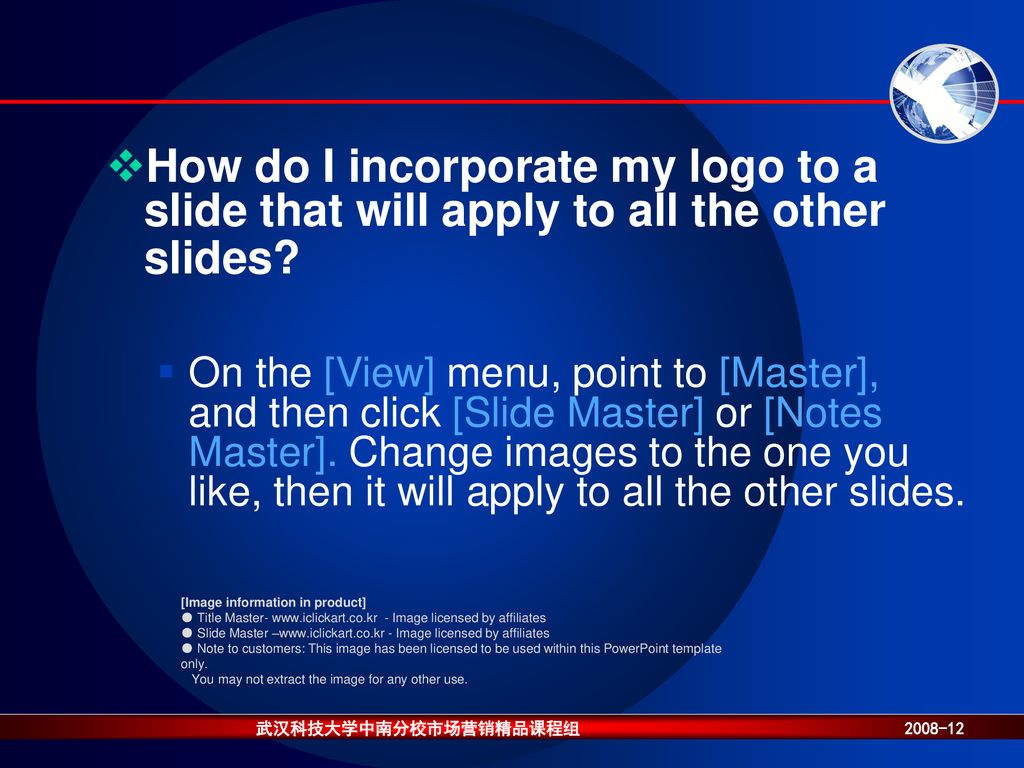 How do I incorporate my logo to a slide that will apply to all the other slides?

On the [View] menu, point to [Master], and then click [Slide Master] or [Notes Master]. Change images to the one you like, then it will apply to all the other slides.

[Image information in product]
● Title Master- www.iclickart.co.kr - Image licensed by affiliates
● Slide Master –www.iclickart.co.kr - Image licensed by affiliates
● Note to customers: This image has been licensed to be used within this PowerPoint template only.
You may not extract the image for any other use.

武汉科技大学中南分校市场营销精品课程组

2008-12